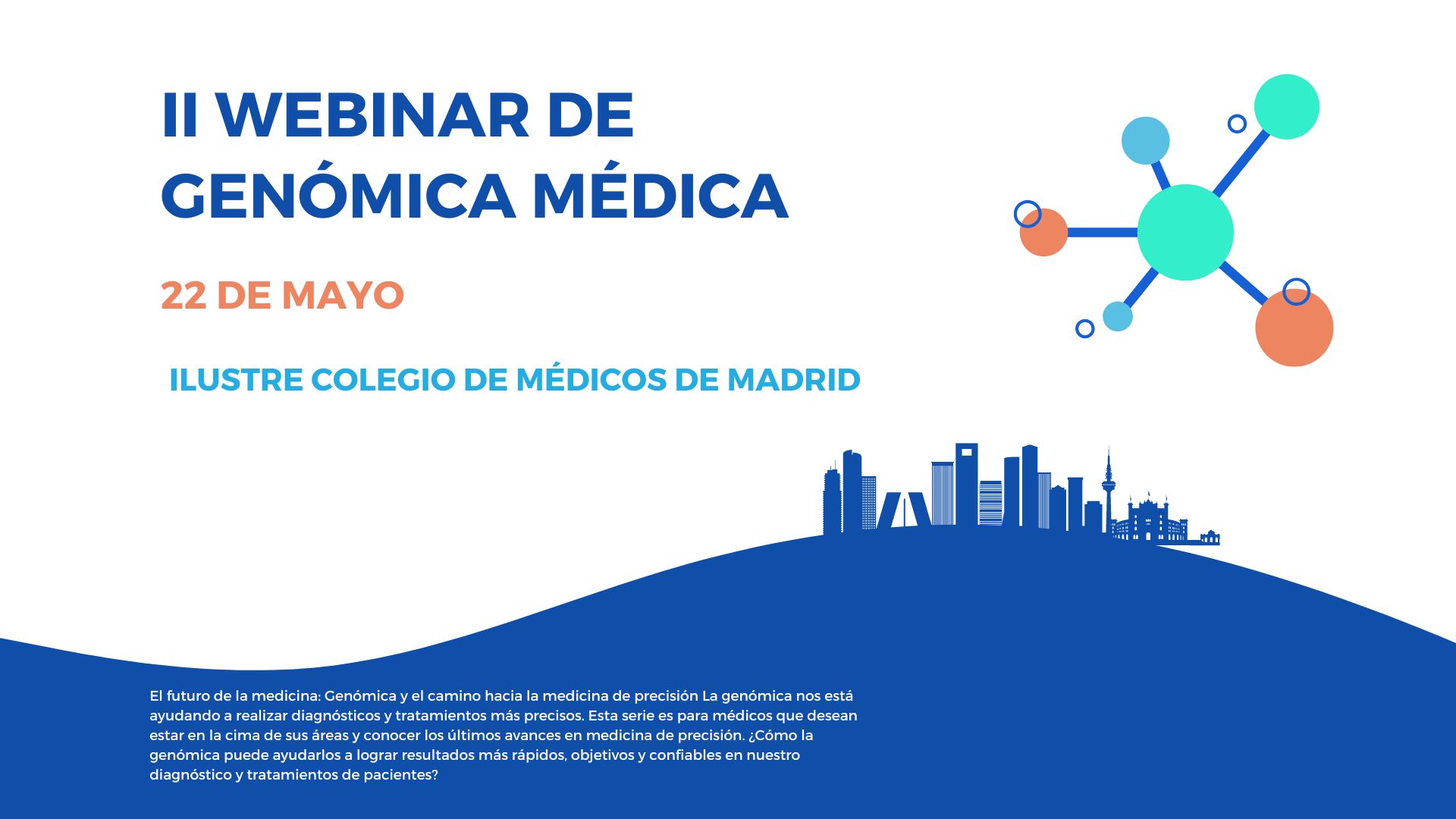 II WEBINAR DE GENÓMICA MÉDICA

22 DE MAYO

ILUSTRE COLEGIO DE MÉDICOS DE MADRID

El futuro de la medicina: Genómica y el camino hacia la medicina de precisión La genómica nos está ayudando a realizar diagnósticos y tratamientos más precisos. Esta serie es para médicos que desean estar en la cima de sus áreas y conocer los últimos avances en medicina de precisión. ¿Cómo la genómica puede ayudarlos a lograr resultados más rápidos, objetivos y confiables en nuestro diagnóstico y tratamientos de pacientes?